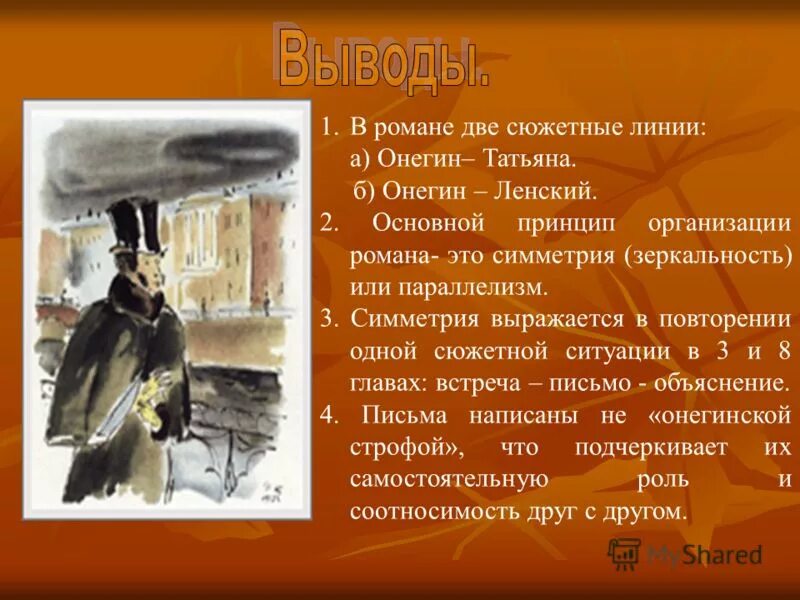 Выводы.

1. В романе две сюжетные линии:
а) Онегин– Татьяна.
б) Онегин – Ленский.
2. Основной принцип организации романа- это симметрия (зеркальность) или параллелизм.
3. Симметрия выражается в повторении одной сюжетной ситуации в 3 и 8 главах: встреча – письмо - объяснение.
4. Письма написаны не «онегинской строфой», что подчеркивает их самостоятельную роль и соотносимость друг с другом.

MyShared